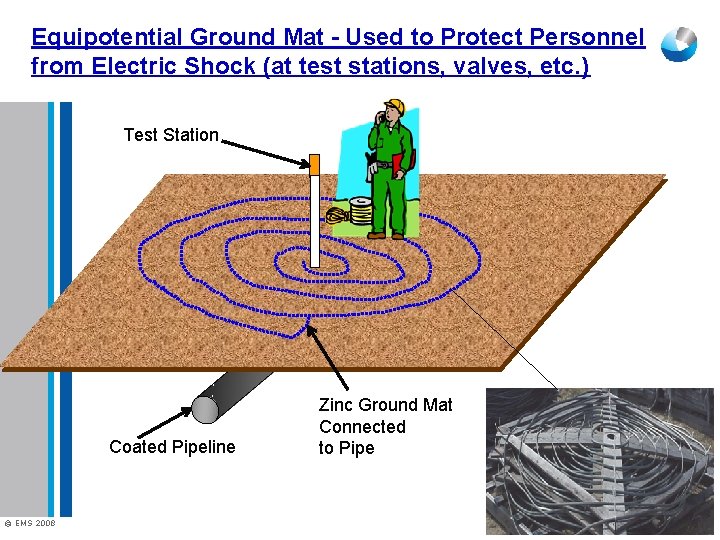 Equipotential Ground Mat - Used to Protect Personnel from Electric Shock (at test stations, valves, etc.)

Test Station

Zinc Ground Mat Connected to Pipe

Coated Pipeline

© EMS 2008